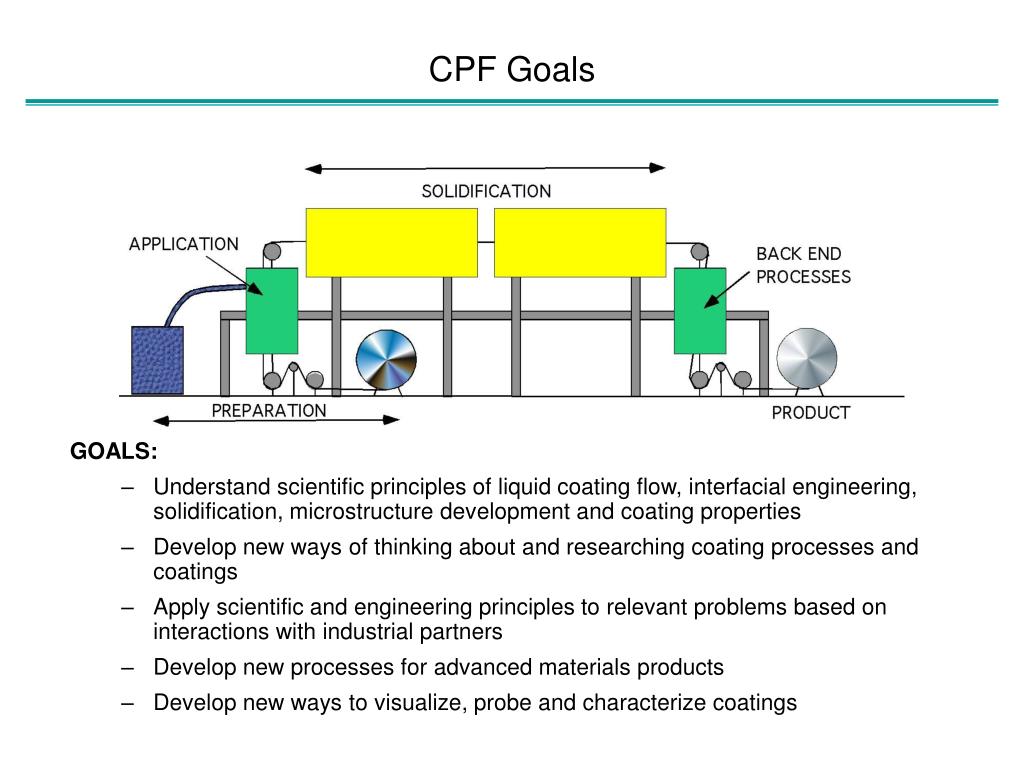 CPF Goals

SOLIDIFICATION

APPLICATION

BACK END PROCESSES

PREPARATION

PRODUCT

GOALS:

– Understand scientific principles of liquid coating flow, interfacial engineering, solidification, microstructure development and coating properties

– Develop new ways of thinking about and researching coating processes and coatings

– Apply scientific and engineering principles to relevant problems based on interactions with industrial partners

– Develop new processes for advanced materials products

– Develop new ways to visualize, probe and characterize coatings